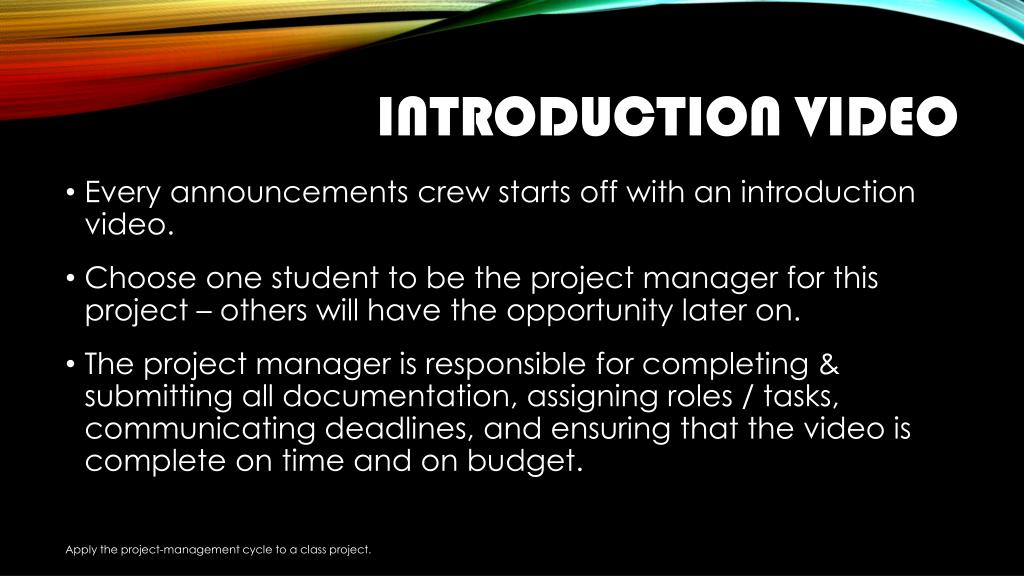 INTRODUCTION VIDEO

• Every announcements crew starts off with an introduction video.

• Choose one student to be the project manager for this project – others will have the opportunity later on.

• The project manager is responsible for completing & submitting all documentation, assigning roles / tasks, communicating deadlines, and ensuring that the video is complete on time and on budget.

Apply the project-management cycle to a class project.